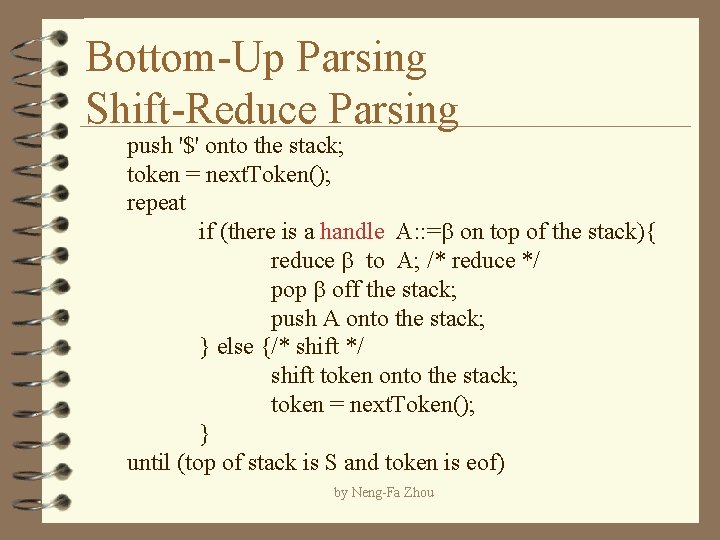 Bottom-Up Parsing
Shift-Reduce Parsing

push '$' onto the stack;
token = nextToken();
repeat
if (there is a handle A::=β on top of the stack){
reduce β to A; /* reduce */
pop β off the stack;
push A onto the stack;
} else {/* shift */
shift token onto the stack;
token = nextToken();
}
until (top of stack is S and token is eof)

by Neng-Fa Zhou